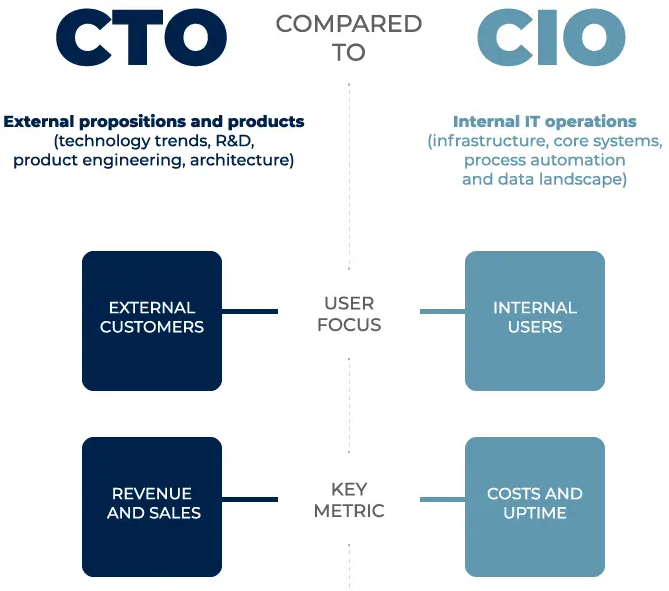 CTO

COMPARED TO

CIO

External propositions and products
(technology trends, R&D, product engineering, architecture)

Internal IT operations
(infrastructure, core systems, process automation and data landscape)

EXTERNAL CUSTOMERS

USER FOCUS

INTERNAL USERS

REVENUE AND SALES

KEY METRIC

COSTS AND UPTIME